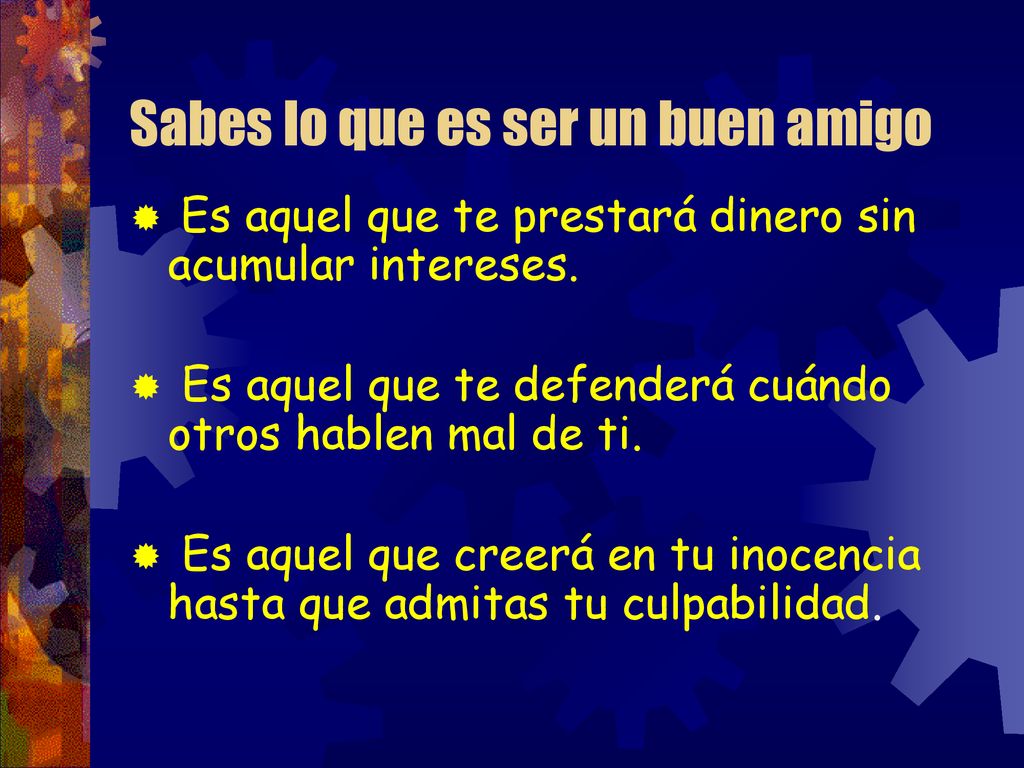 Sabes lo que es ser un buen amigo

Es aquel que te prestará dinero sin acumular intereses.

Es aquel que te defenderá cuándo otros hablen mal de ti.

Es aquel que creerá en tu inocencia hasta que admitas tu culpabilidad.